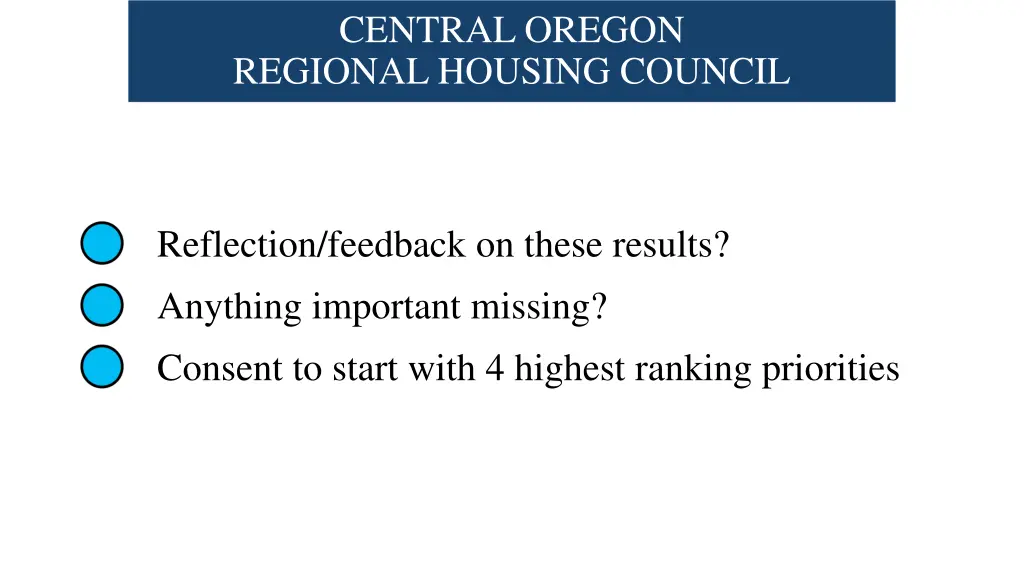 CENTRAL OREGON
REGIONAL HOUSING COUNCIL

Reflection/feedback on these results?

Anything important missing?

Consent to start with 4 highest ranking priorities